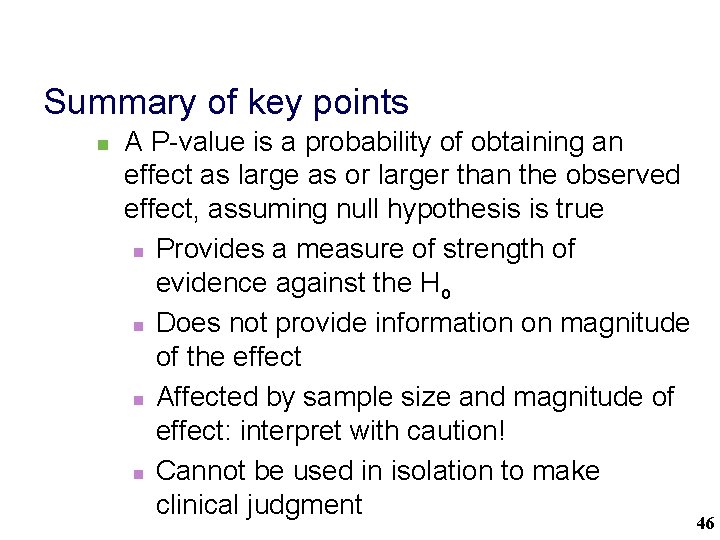 Summary of key points

A P-value is a probability of obtaining an effect as large as or larger than the observed effect, assuming null hypothesis is true

Provides a measure of strength of evidence against the $H_o$

Does not provide information on magnitude of the effect

Affected by sample size and magnitude of effect: interpret with caution!

Cannot be used in isolation to make clinical judgment

46